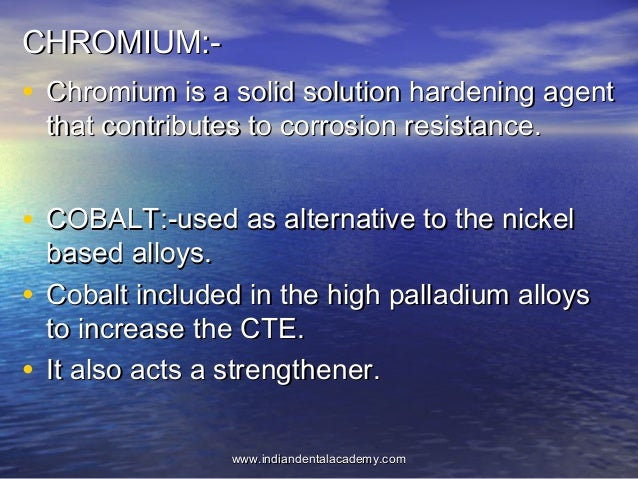 CHROMIUM:-

• Chromium is a solid solution hardening agent that contributes to corrosion resistance.

• COBALT:-used as alternative to the nickel based alloys.
• Cobalt included in the high palladium alloys to increase the CTE.
• It also acts a strengthener.

www.indiandentalacademy.com